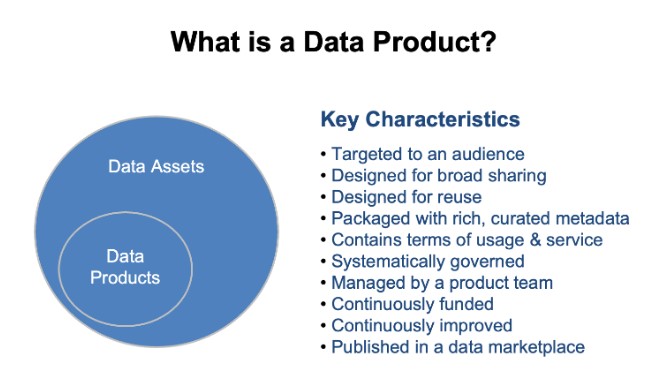 What is a Data Product?

Data Assets

Data Products

Key Characteristics

• Targeted to an audience
• Designed for broad sharing
• Designed for reuse
• Packaged with rich, curated metadata
• Contains terms of usage & service
• Systematically governed
• Managed by a product team
• Continuously funded
• Continuously improved
• Published in a data marketplace